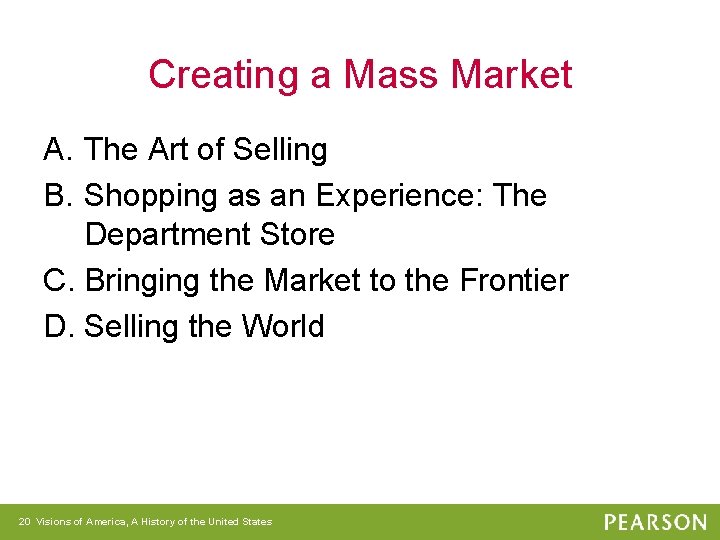 Creating a Mass Market

A. The Art of Selling
B. Shopping as an Experience: The Department Store
C. Bringing the Market to the Frontier
D. Selling the World

20 Visions of America, A History of the United States

PEARSON